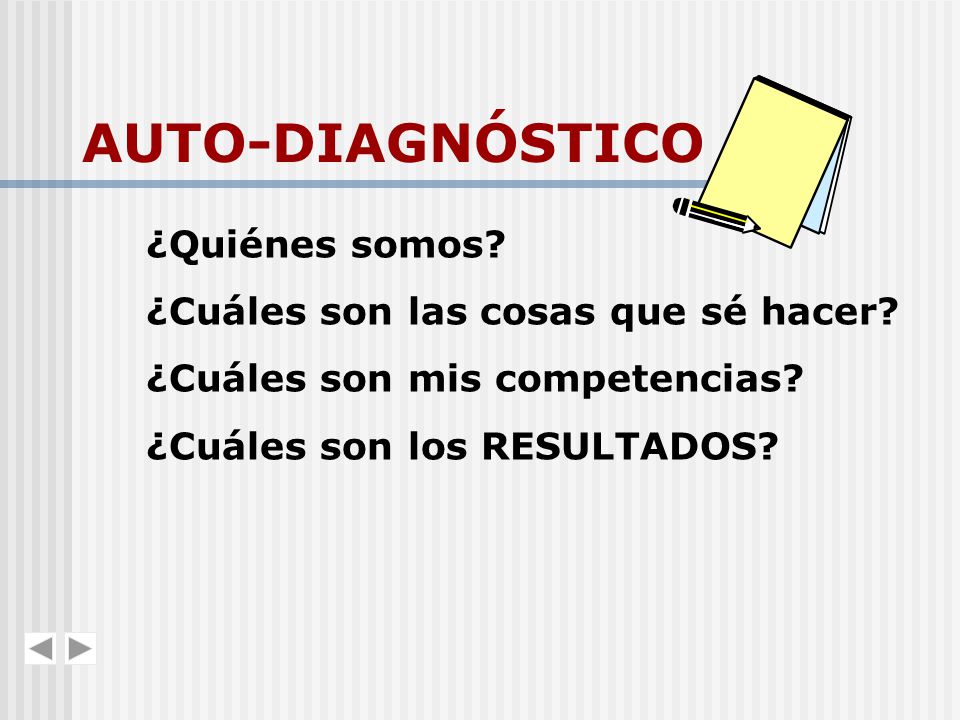 AUTO-DIAGNÓSTICO

¿Quiénes somos?

¿Cuáles son las cosas que sé hacer?

¿Cuáles son mis competencias?

¿Cuáles son los RESULTADOS?